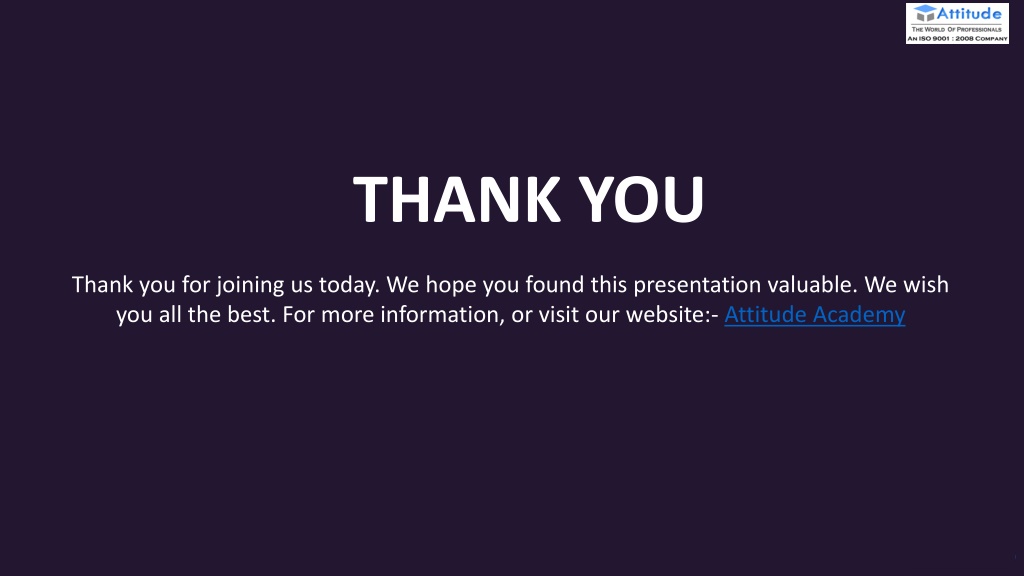 Attitude
THE WORLD OF PROFESSIONALS
AN ISO 9001 : 2008 COMPANY

THANK YOU

Thank you for joining us today. We hope you found this presentation valuable. We wish you all the best. For more information, or visit our website:- Attitude Academy